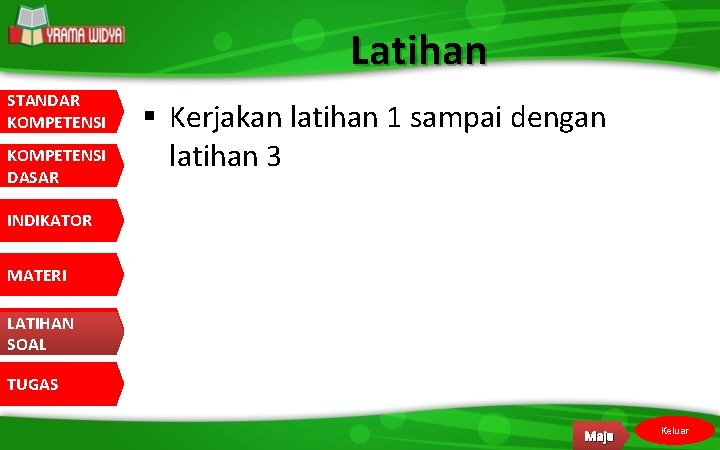 YRAMA WIDYA

Latihan

STANDAR KOMPETENSI

KOMPETENSI DASAR

INDIKATOR

MATERI

LATIHAN SOAL

TUGAS

▪ Kerjakan latihan 1 sampai dengan latihan 3

Maju

Keluar